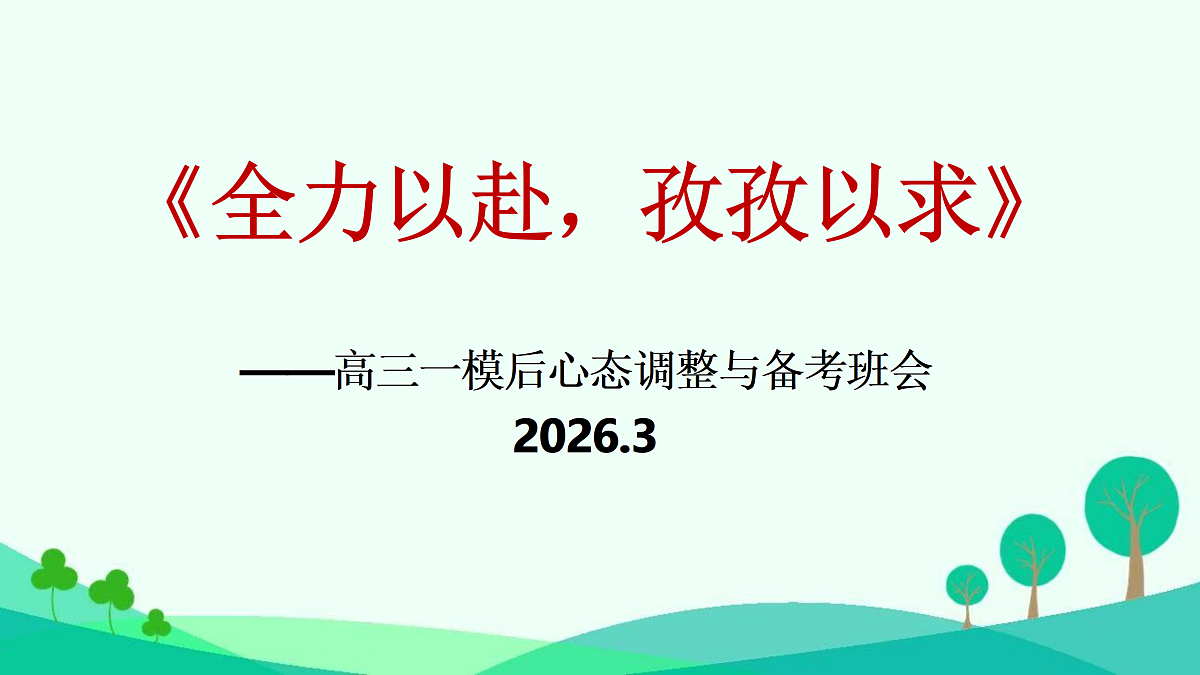 《全力以赴，孜孜以求》

——高三一模后心态调整与备考班会

2026.3